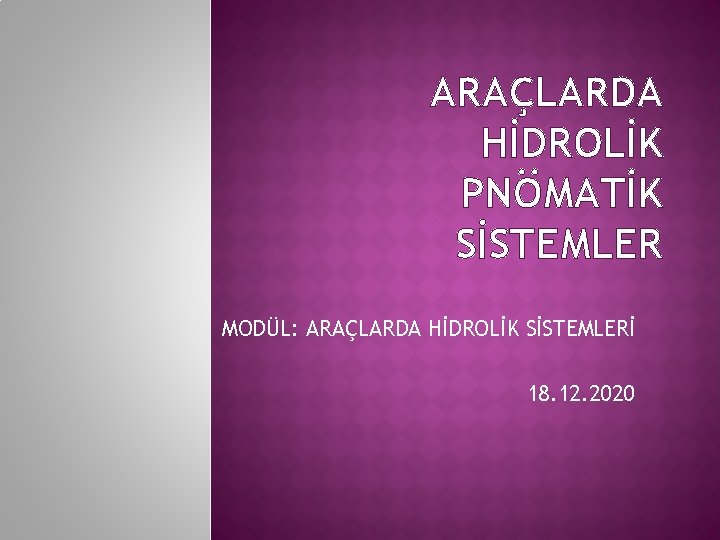 ARAÇLARDA HİDROLİK PNÖMATİK SİSTEMLER

MODÜL: ARAÇLARDA HİDROLİK SİSTEMLERİ

18.12.2020